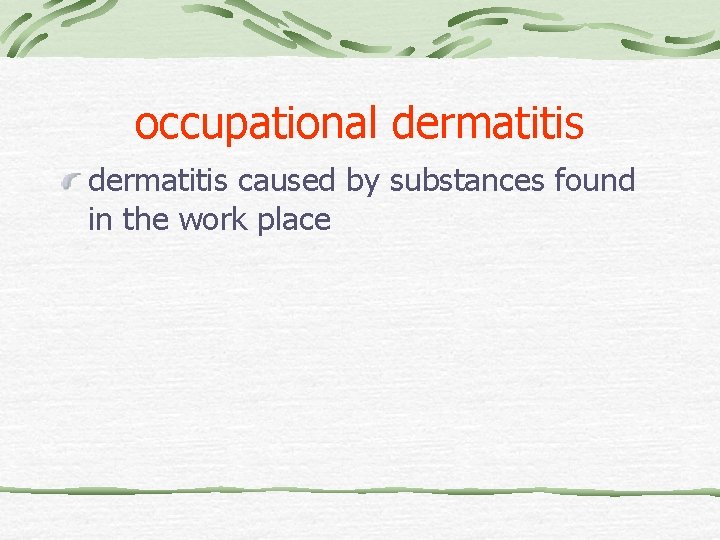 occupational dermatitis

dermatitis caused by substances found in the work place